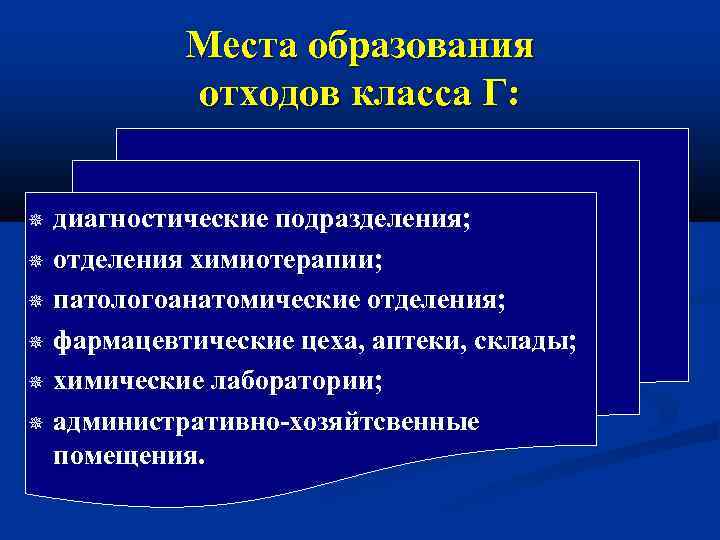 Места образования отходов класса Г:

диагностические подразделения;
отделения химиотерапии;
патологоанатомические отделения;
фармацевтические цеха, аптеки, склады;
химические лаборатории;
административно-хозяйтсвенные помещения.